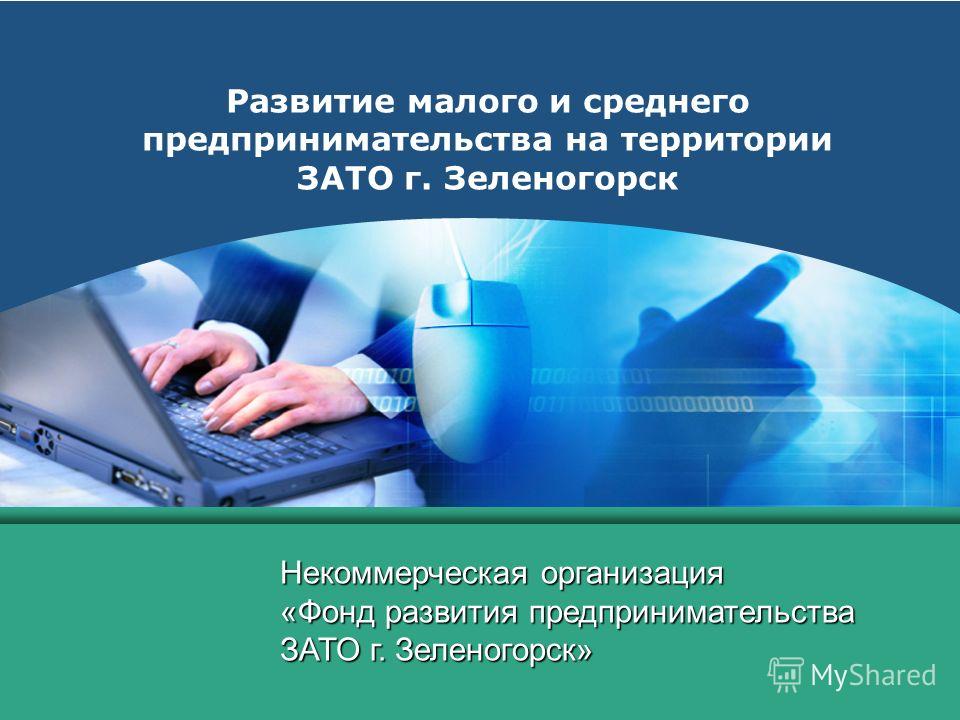 Развитие малого и среднего предпринимательства на территории ЗАТО г. Зеленогорск

Некоммерческая организация «Фонд развития предпринимательства ЗАТО г. Зеленогорск»

MyShared